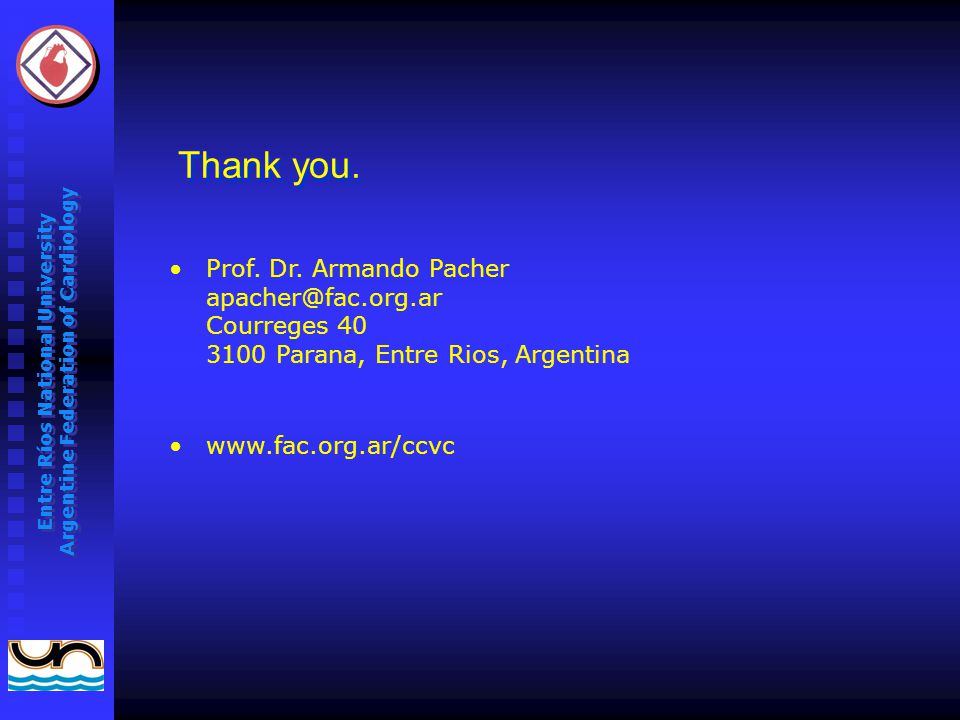 Entre Ríos National University
Argentine Federation of Cardiology

Thank you.

• Prof. Dr. Armando Pacher
apacher@fac.org.ar
Courreges 40
3100 Parana, Entre Rios, Argentina

• www.fac.org.ar/ccvc